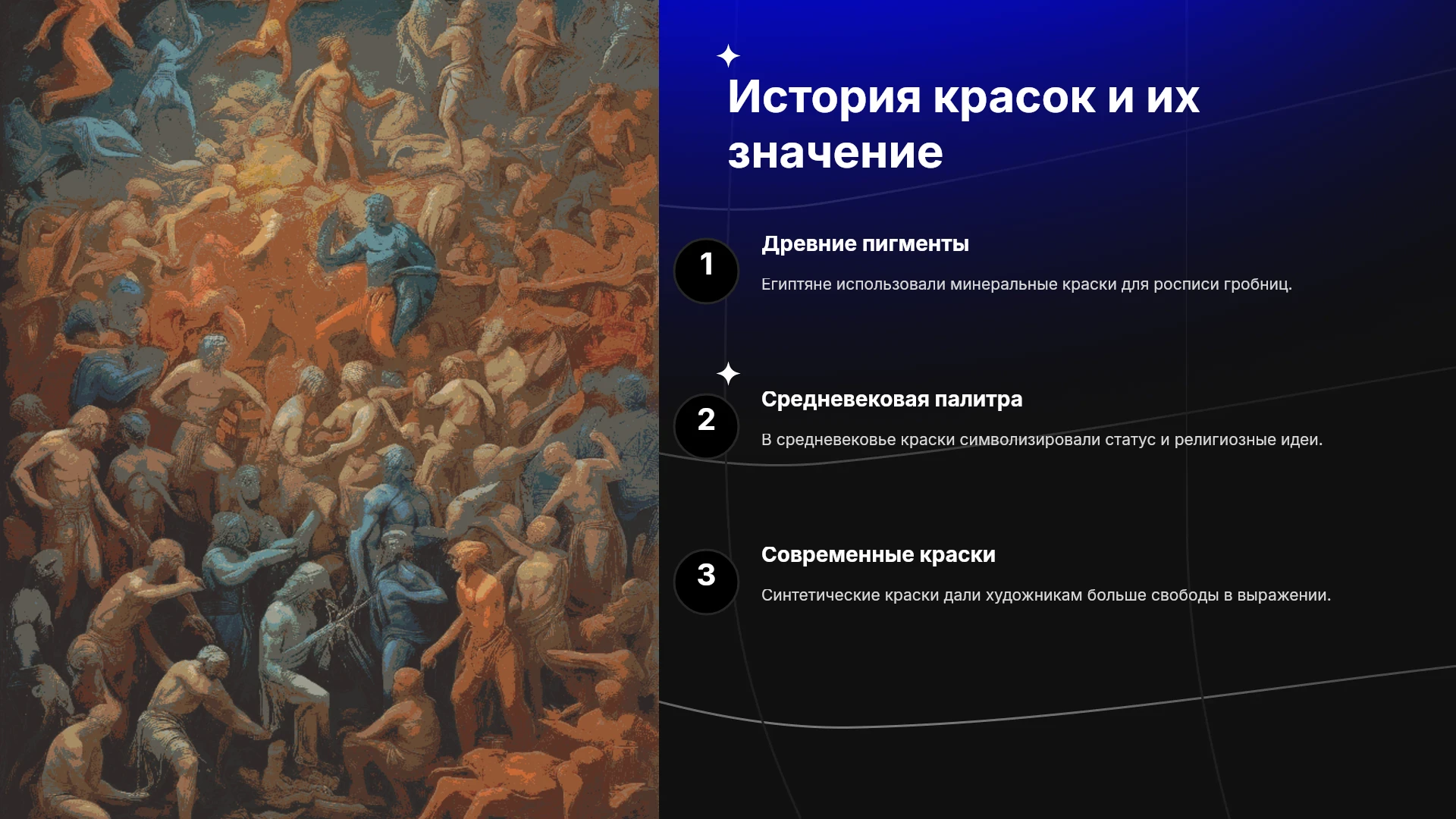 История красок и их значение

1

Древние пигменты

Египтяне использовали минеральные краски для росписи гробниц.

2

Средневековая палитра

В средневековье краски символизировали статус и религиозные идеи.

3

Современные краски

Синтетические краски дали художникам больше свободы в выражении.